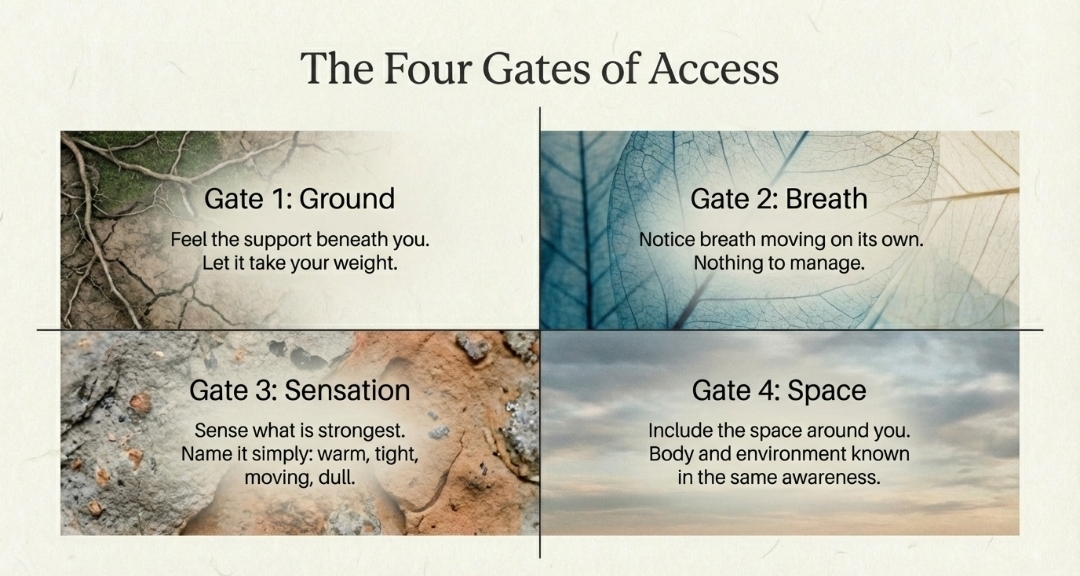 The Four Gates of Access

Gate 1: Ground

Feel the support beneath you. Let it take your weight.

Gate 2: Breath

Notice breath moving on its own. Nothing to manage.

Gate 3: Sensation

Sense what is strongest. Name it simply: warm, tight, moving, dull.

Gate 4: Space

Include the space around you. Body and environment known in the same awareness.